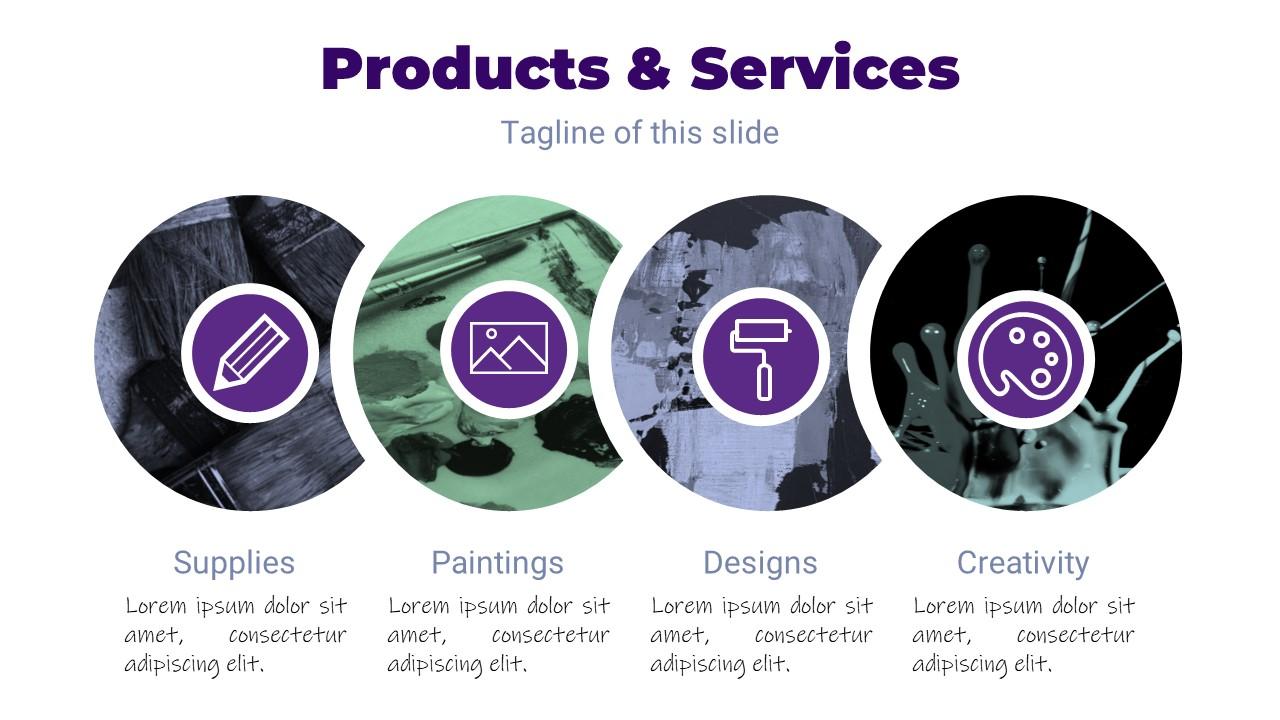 Products & Services

Tagline of this slide

Supplies

Lorem ipsum dolor sit amet, consectetur adipiscing elit.

Paintings

Lorem ipsum dolor sit amet, consectetur adipiscing elit.

Designs

Lorem ipsum dolor sit amet, consectetur adipiscing elit.

Creativity

Lorem ipsum dolor sit amet, consectetur adipiscing elit.